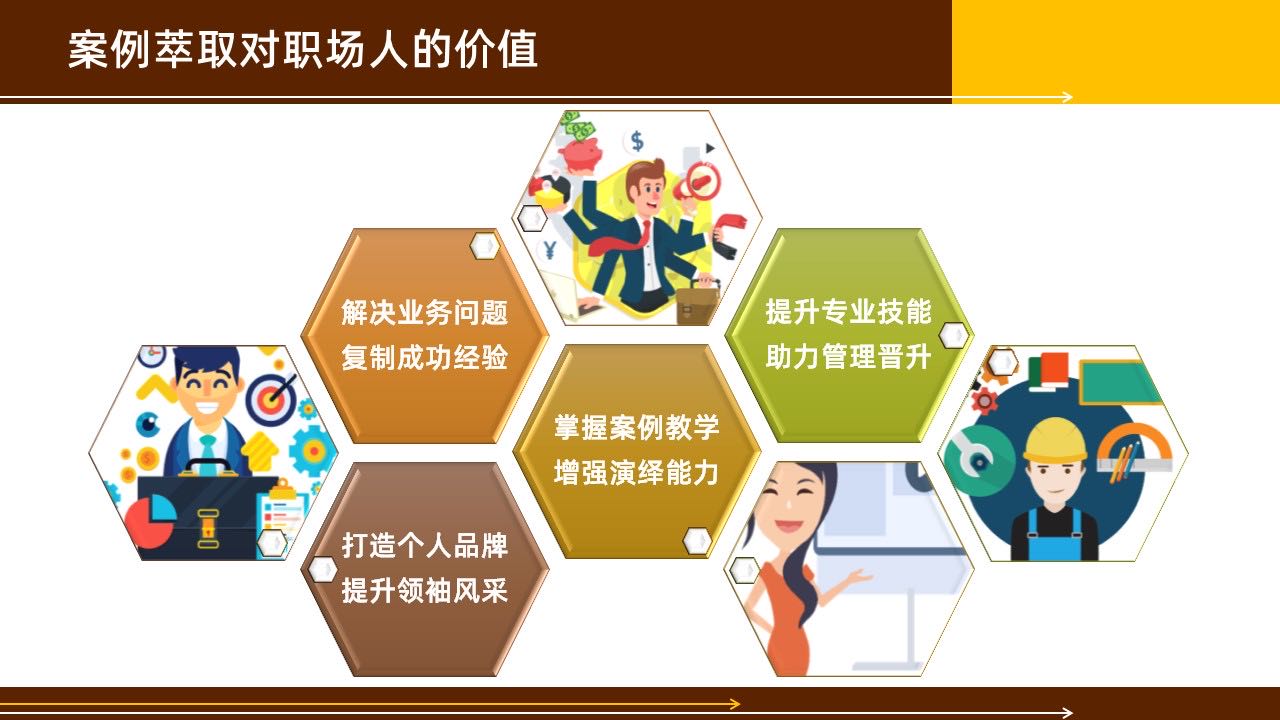 案例萃取对职场人的价值

解决业务问题
复制成功经验

提升专业技能
助力管理晋升

掌握案例教学
增强演绎能力

打造个人品牌
提升领袖风采